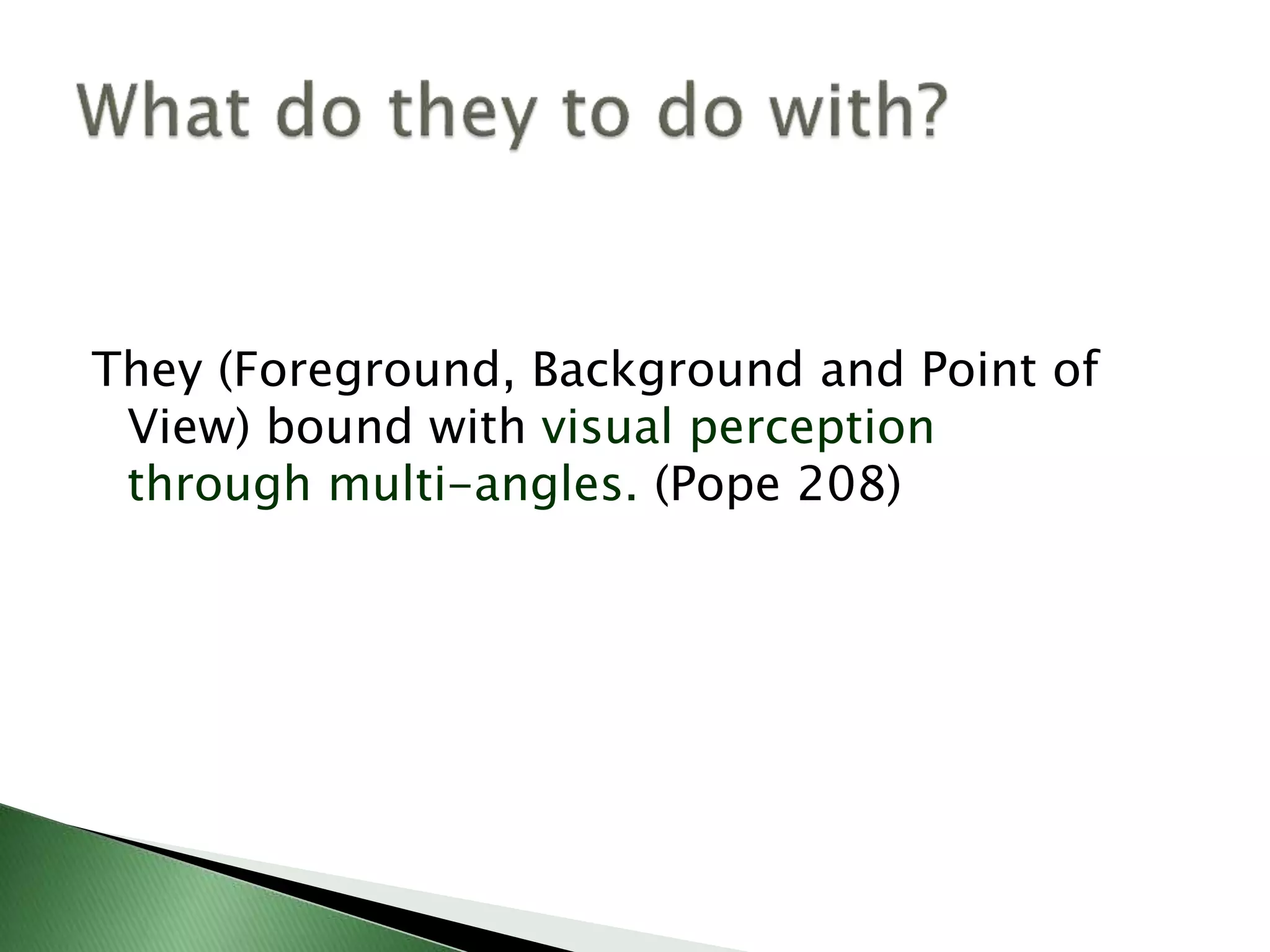 What do they to do with?

They (Foreground, Background and Point of View) bound with visual perception through multi-angles. (Pope 208)